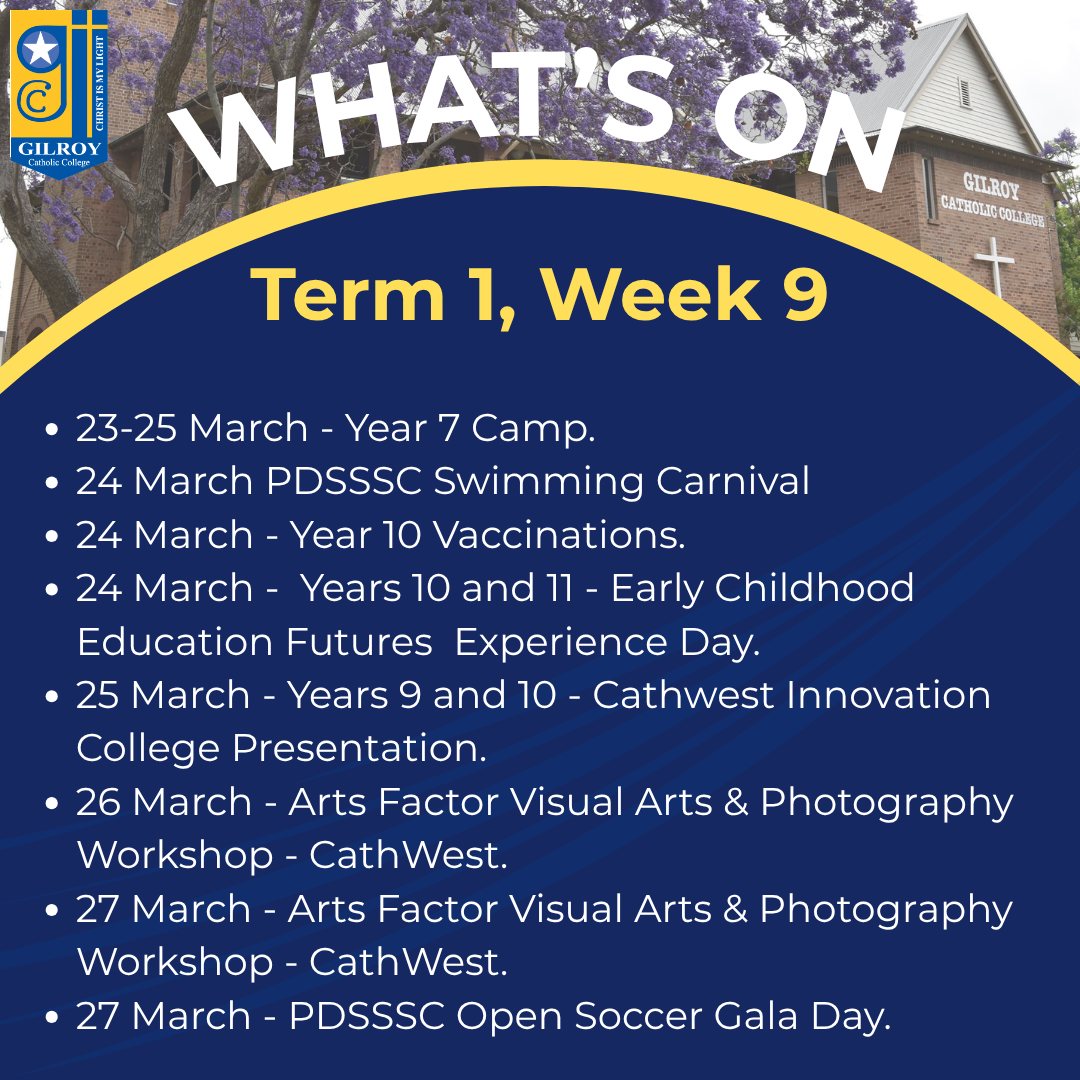 CHRIST IS MY LIGHT
GILROY
Catholic College

WHAT'S ON

GILROY
CATHOLIC COLLEGE

Term 1, Week 9

- 23-25 March - Year 7 Camp.
- 24 March PDSSSC Swimming Carnival
- 24 March - Year 10 Vaccinations.
- 24 March - Years 10 and 11 - Early Childhood Education Futures Experience Day.
- 25 March - Years 9 and 10 - Cathwest Innovation College Presentation.
- 26 March - Arts Factor Visual Arts & Photography Workshop - CathWest.
- 27 March - Arts Factor Visual Arts & Photography Workshop - CathWest.
- 27 March - PDSSSC Open Soccer Gala Day.